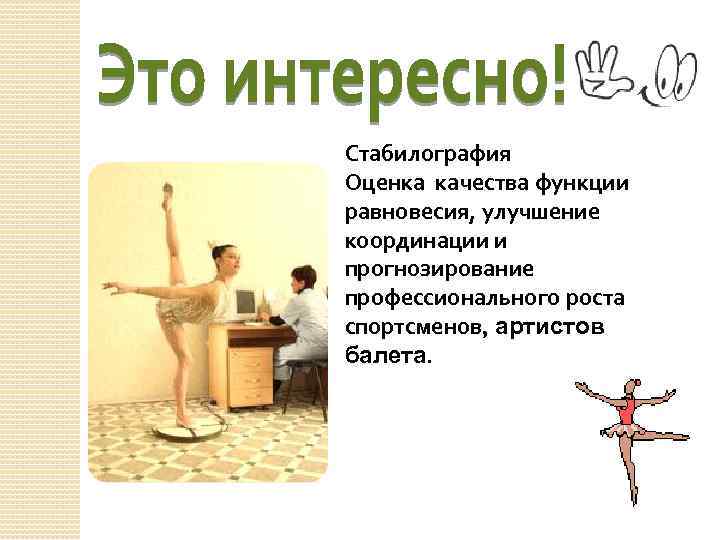 Это интересно!

Стабилография
Оценка качества функции равновесия, улучшение координации и прогнозирование профессионального роста спортсменов, артистов балета.